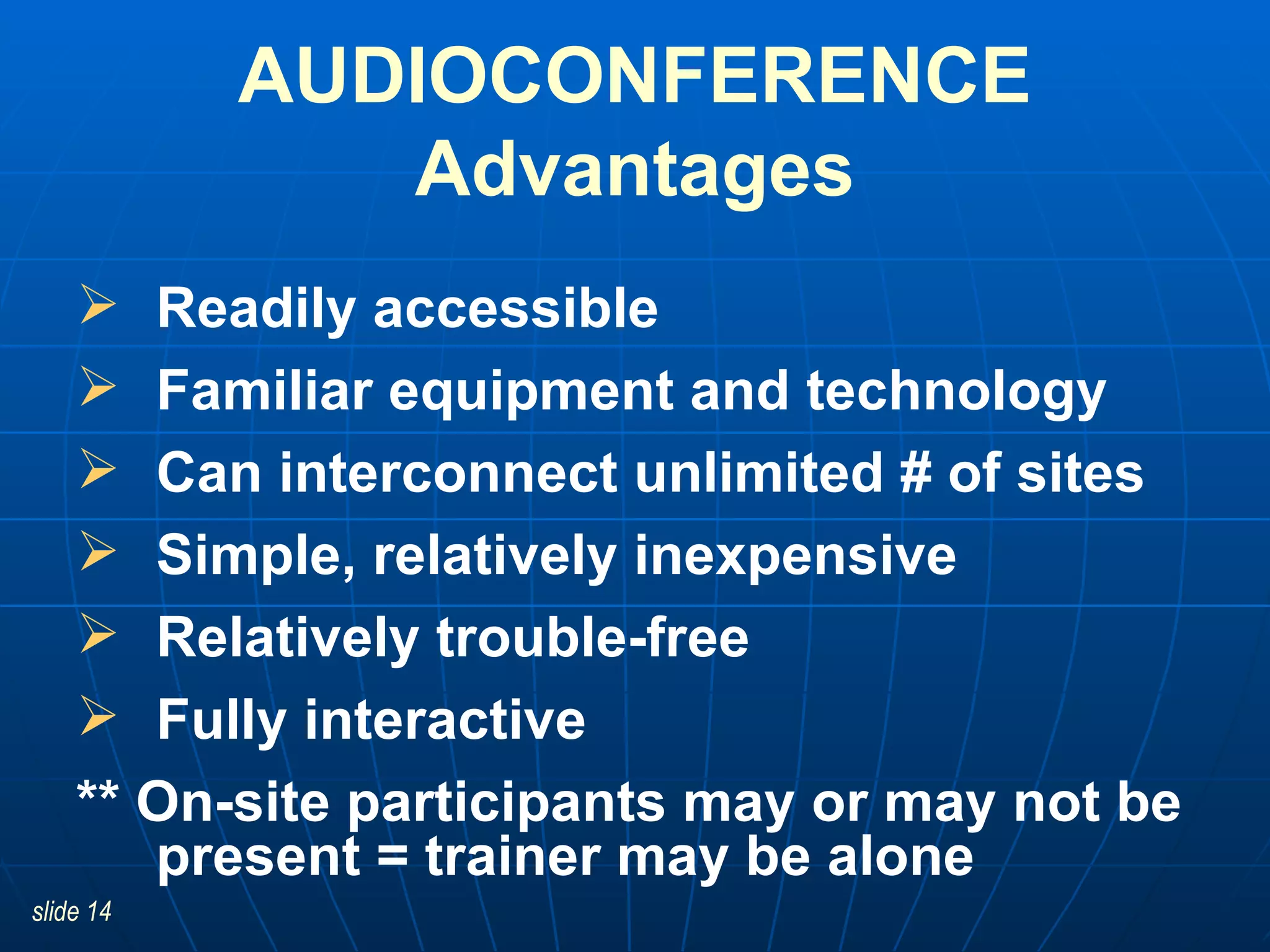 AUDIOCONFERENCE Advantages

➢ Readily accessible
➢ Familiar equipment and technology
➢ Can interconnect unlimited # of sites
➢ Simple, relatively inexpensive
➢ Relatively trouble-free
➢ Fully interactive

** On-site participants may or may not be present = trainer may be alone

slide 14